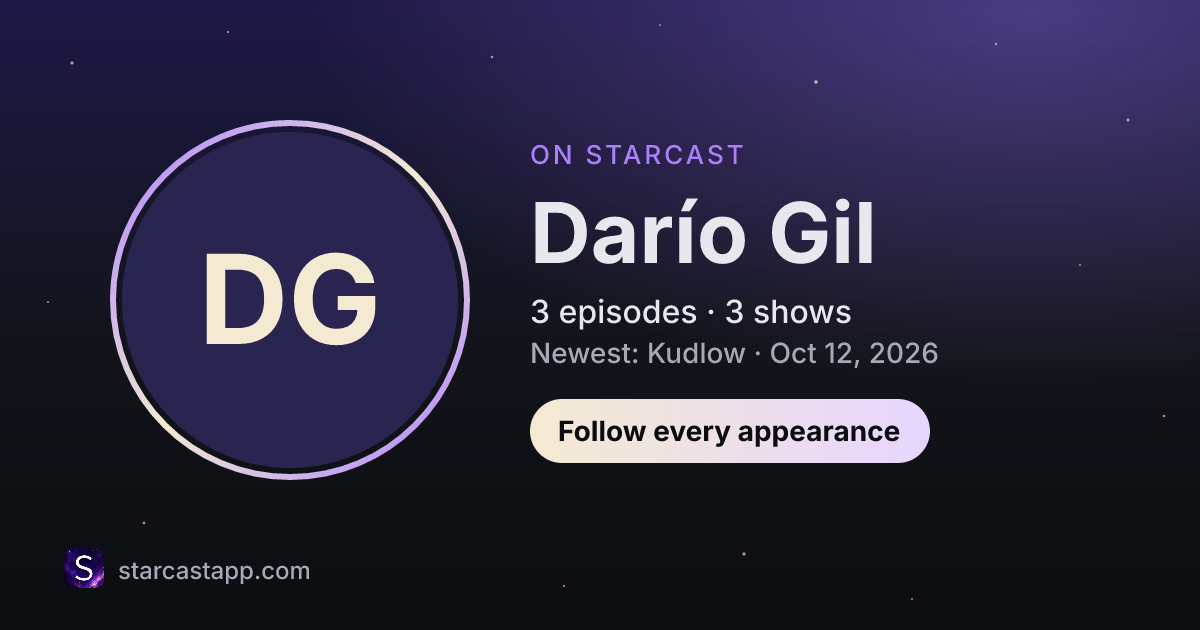 DG

ON STARCAST

Darío Gil

3 episodes · 3 shows

Newest: Kudlow · Oct 12, 2026

Follow every appearance

S

starcastapp.com